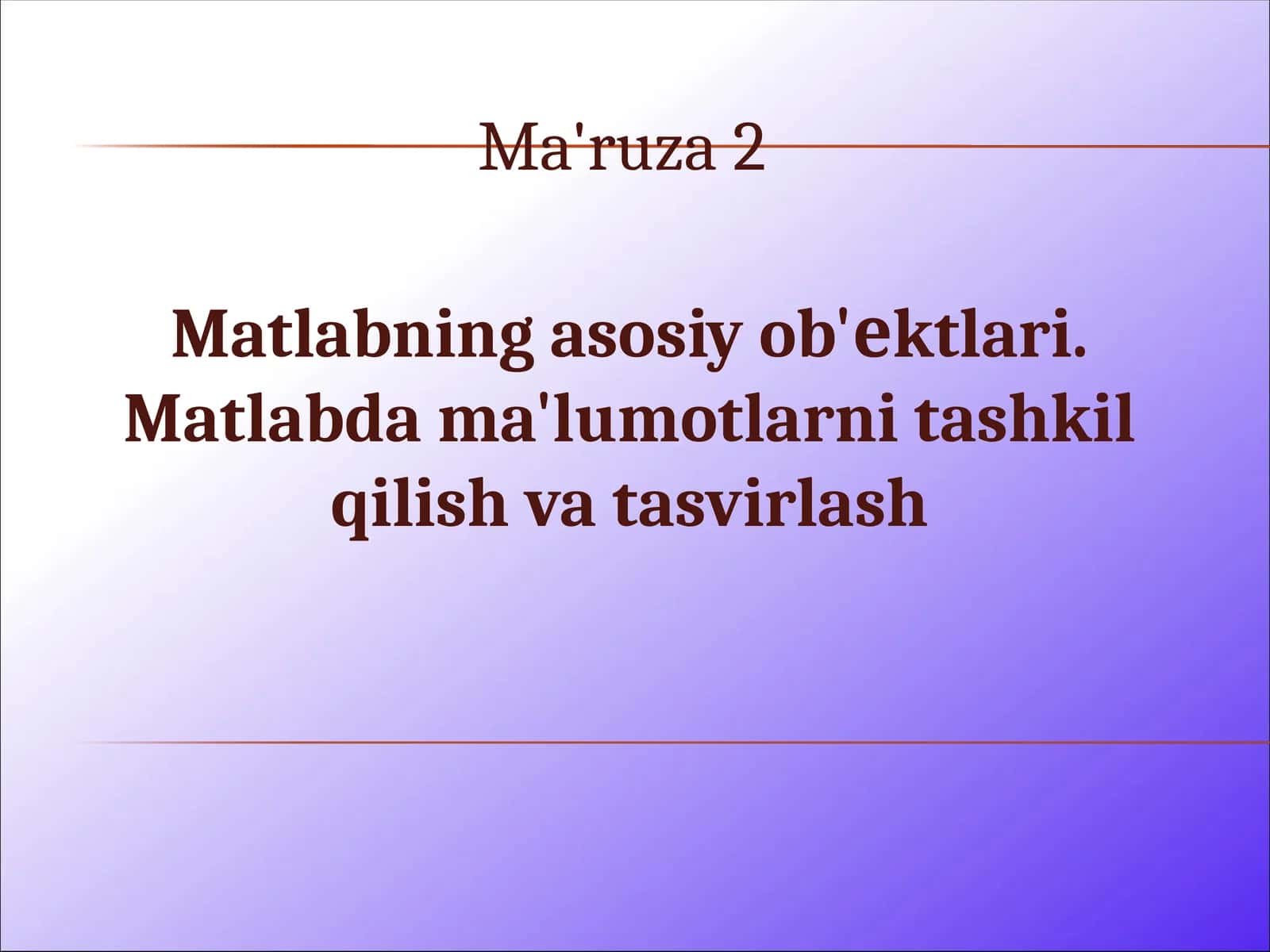 Ma'ruza 2

Matlabning asosiy ob'ektlari. Matlabda ma'lumotlarni tashkil qilish va tasvirlash